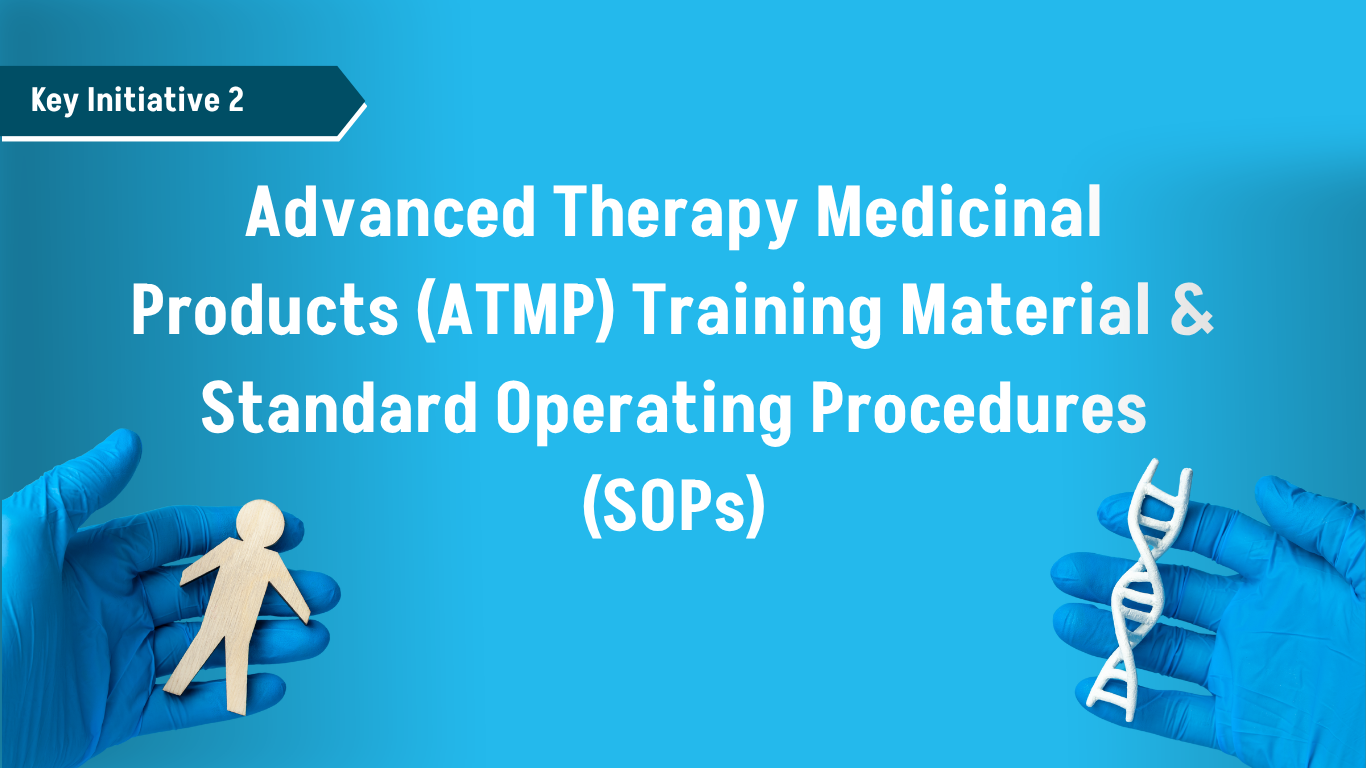 Key Initiative 2

Advanced Therapy Medicinal Products (ATMP) Training Material & Standard Operating Procedures (SOPs)